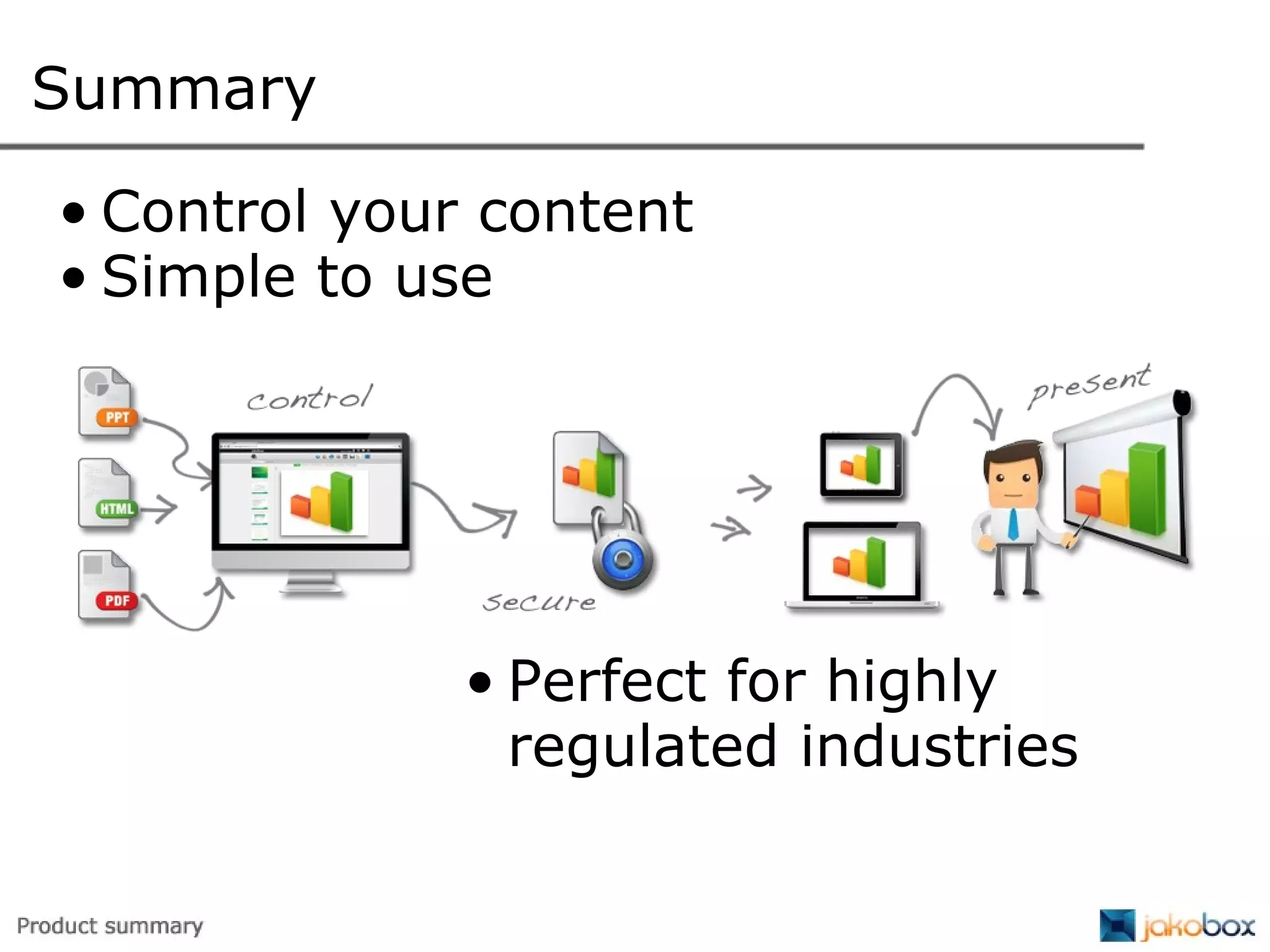 Summary

• Control your content
• Simple to use

PPT
HTML
PDF
control
secure
present

• Perfect for highly regulated industries

Product summary

jakobox